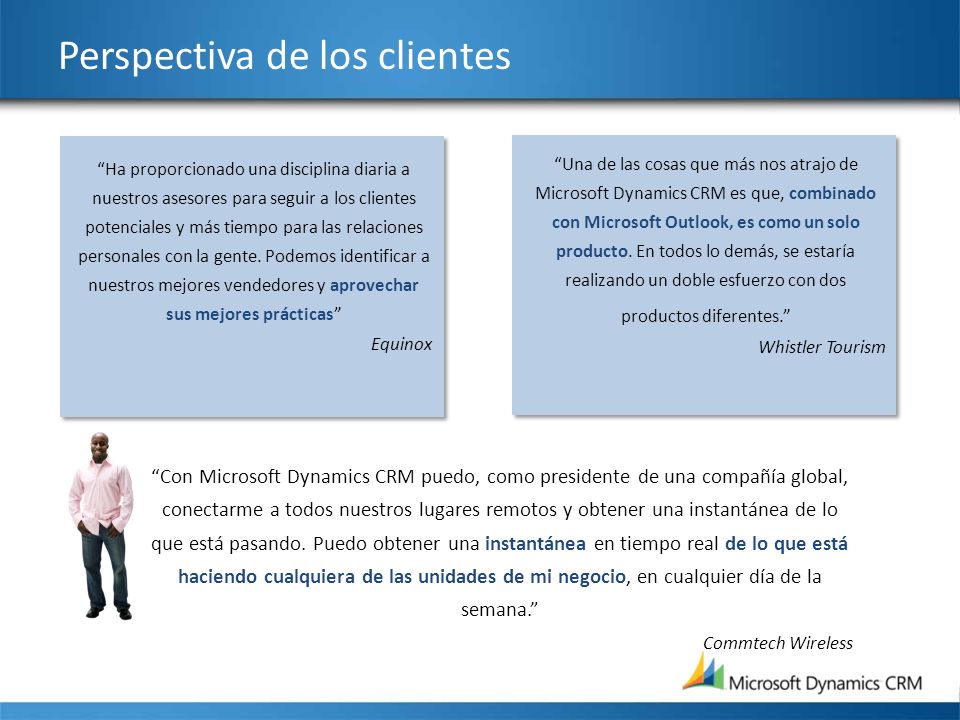 Perspectiva de los clientes

“Ha proporcionado una disciplina diaria a nuestros asesores para seguir a los clientes potenciales y más tiempo para las relaciones personales con la gente. Podemos identificar a nuestros mejores vendedores y aprovechar sus mejores prácticas”

Equinox

“Una de las cosas que más nos atrajo de Microsoft Dynamics CRM es que, combinado con Microsoft Outlook, es como un solo producto. En todos lo demás, se estaría realizando un doble esfuerzo con dos productos diferentes.”

Whistler Tourism

“Con Microsoft Dynamics CRM puedo, como presidente de una compañía global, conectarme a todos nuestros lugares remotos y obtener una instantánea de lo que está pasando. Puedo obtener una instantánea en tiempo real de lo que está haciendo cualquiera de las unidades de mi negocio, en cualquier día de la semana.”

Commtech Wireless

Microsoft Dynamics CRM